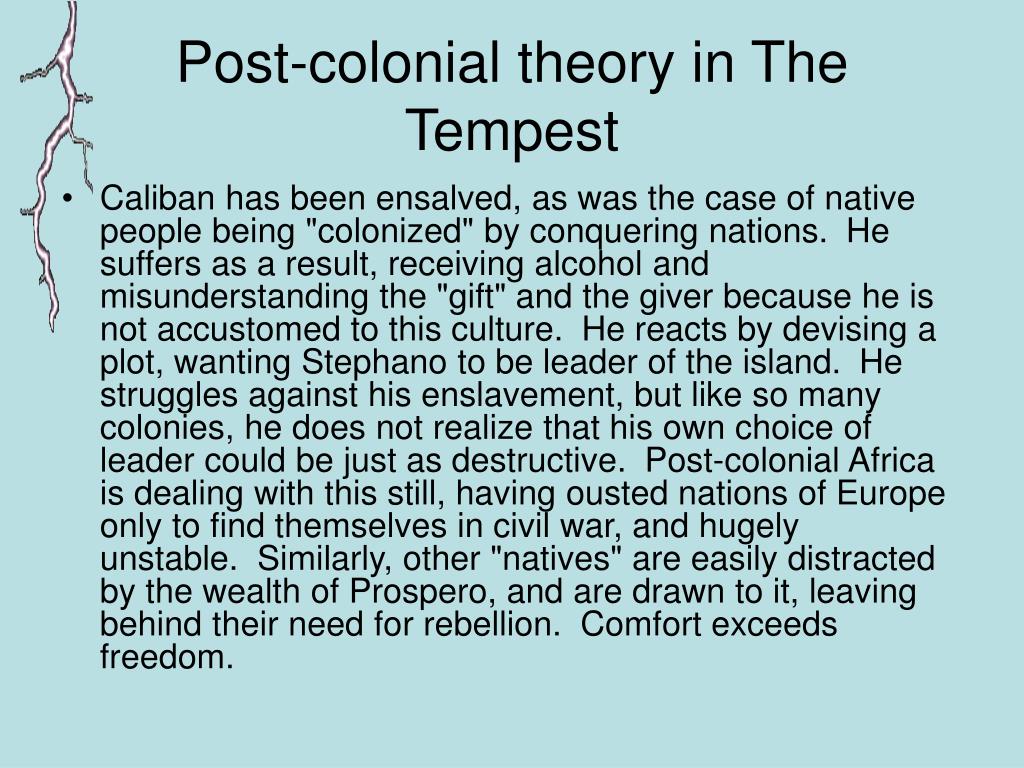 Post-colonial theory in The Tempest

• Caliban has been ensalved, as was the case of native people being "colonized" by conquering nations.  He suffers as a result, receiving alcohol and misunderstanding the "gift" and the giver because he is not accustomed to this culture.  He reacts by devising a plot, wanting Stephano to be leader of the island.  He struggles against his enslavement, but like so many colonies, he does not realize that his own choice of leader could be just as destructive.  Post-colonial Africa is dealing with this still, having ousted nations of Europe only to find themselves in civil war, and hugely unstable.  Similarly, other "natives" are easily distracted by the wealth of Prospero, and are drawn to it, leaving behind their need for rebellion.  Comfort exceeds freedom.